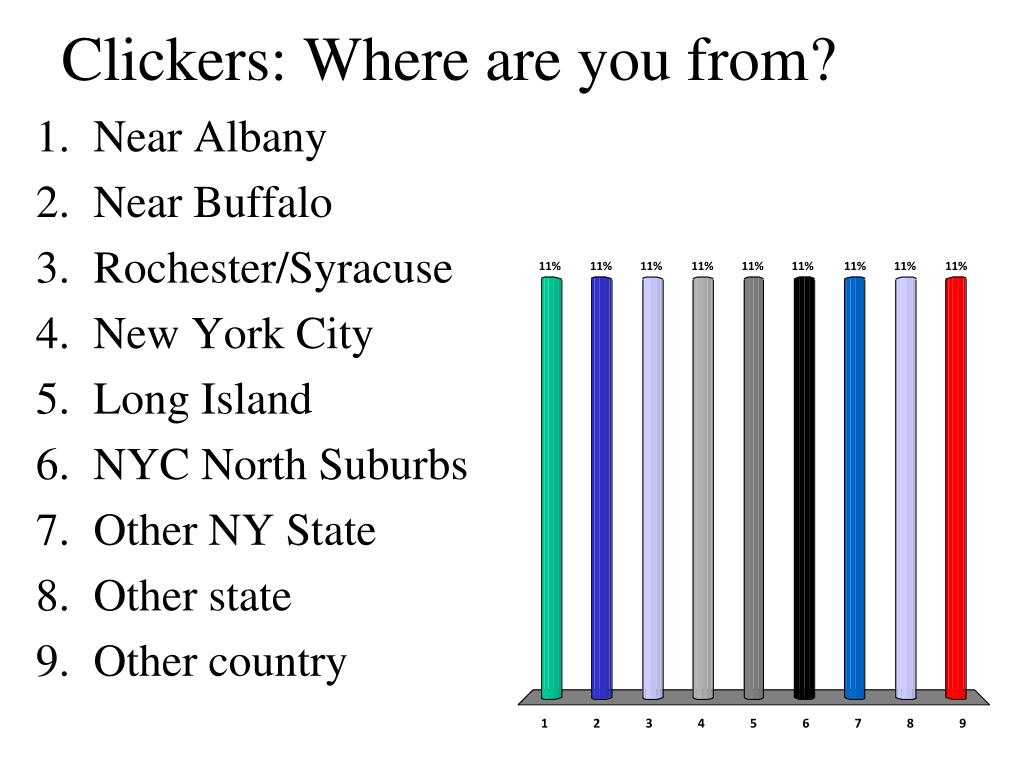 Clickers: Where are you from?

1. Near Albany
2. Near Buffalo
3. Rochester/Syracuse
4. New York City
5. Long Island
6. NYC North Suburbs
7. Other NY State
8. Other state
9. Other country

11% 11% 11% 11% 11% 11% 11% 11% 11%

1 2 3 4 5 6 7 8 9